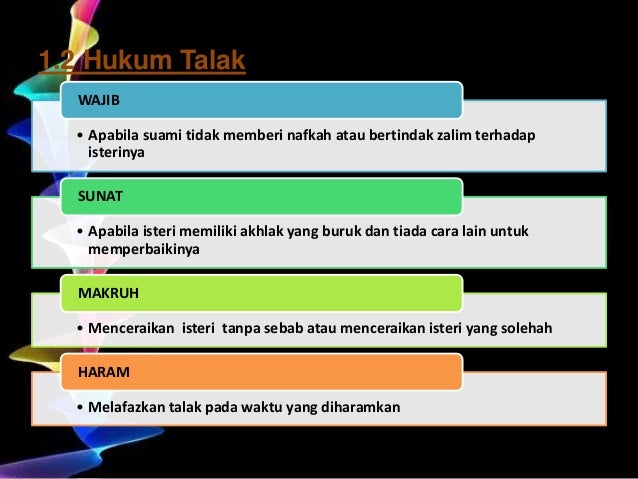 1.2 Hukum Talak

WAJIB

• Apabila suami tidak memberi nafkah atau bertindak zalim terhadap isterinya

SUNAT

• Apabila isteri memiliki akhlak yang buruk dan tiada cara lain untuk memperbaikinya

MAKRUH

• Menceraikan isteri tanpa sebab atau menceraikan isteri yang solehah

HARAM

• Melafazkan talak pada waktu yang diharamkan